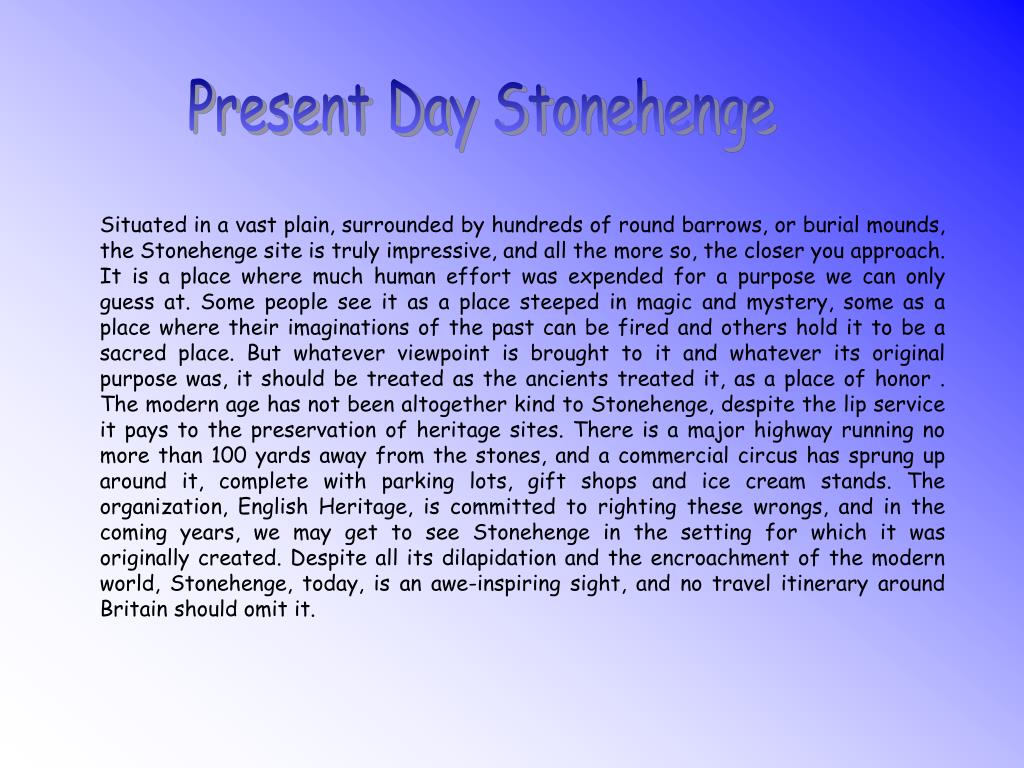 Present Day Stonehenge

Situated in a vast plain, surrounded by hundreds of round barrows, or burial mounds, the Stonehenge site is truly impressive, and all the more so, the closer you approach. It is a place where much human effort was expended for a purpose we can only guess at. Some people see it as a place steeped in magic and mystery, some as a place where their imaginations of the past can be fired and others hold it to be a sacred place. But whatever viewpoint is brought to it and whatever its original purpose was, it should be treated as the ancients treated it, as a place of honor . The modern age has not been altogether kind to Stonehenge, despite the lip service it pays to the preservation of heritage sites. There is a major highway running no more than 100 yards away from the stones, and a commercial circus has sprung up around it, complete with parking lots, gift shops and ice cream stands. The organization, English Heritage, is committed to righting these wrongs, and in the coming years, we may get to see Stonehenge in the setting for which it was originally created. Despite all its dilapidation and the encroachment of the modern world, Stonehenge, today, is an awe-inspiring sight, and no travel itinerary around Britain should omit it.